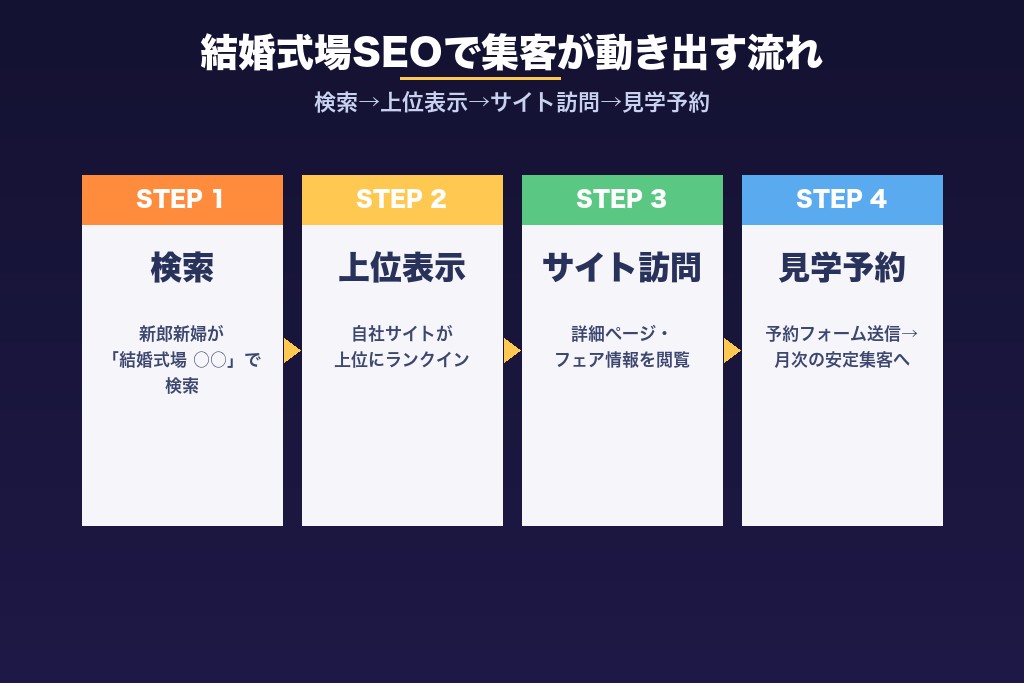 結婚式場SEOで集客が動き出す流れ

検索→上位表示→サイト訪問→見学予約

STEP 1

検索

新郎新婦が「結婚式場 ○○」で検索

STEP 2

上位表示

自社サイトが上位にランクイン

STEP 3

サイト訪問

詳細ページ・フェア情報を閲覧

STEP 4

見学予約

予約フォーム送信→月次の安定集客へ